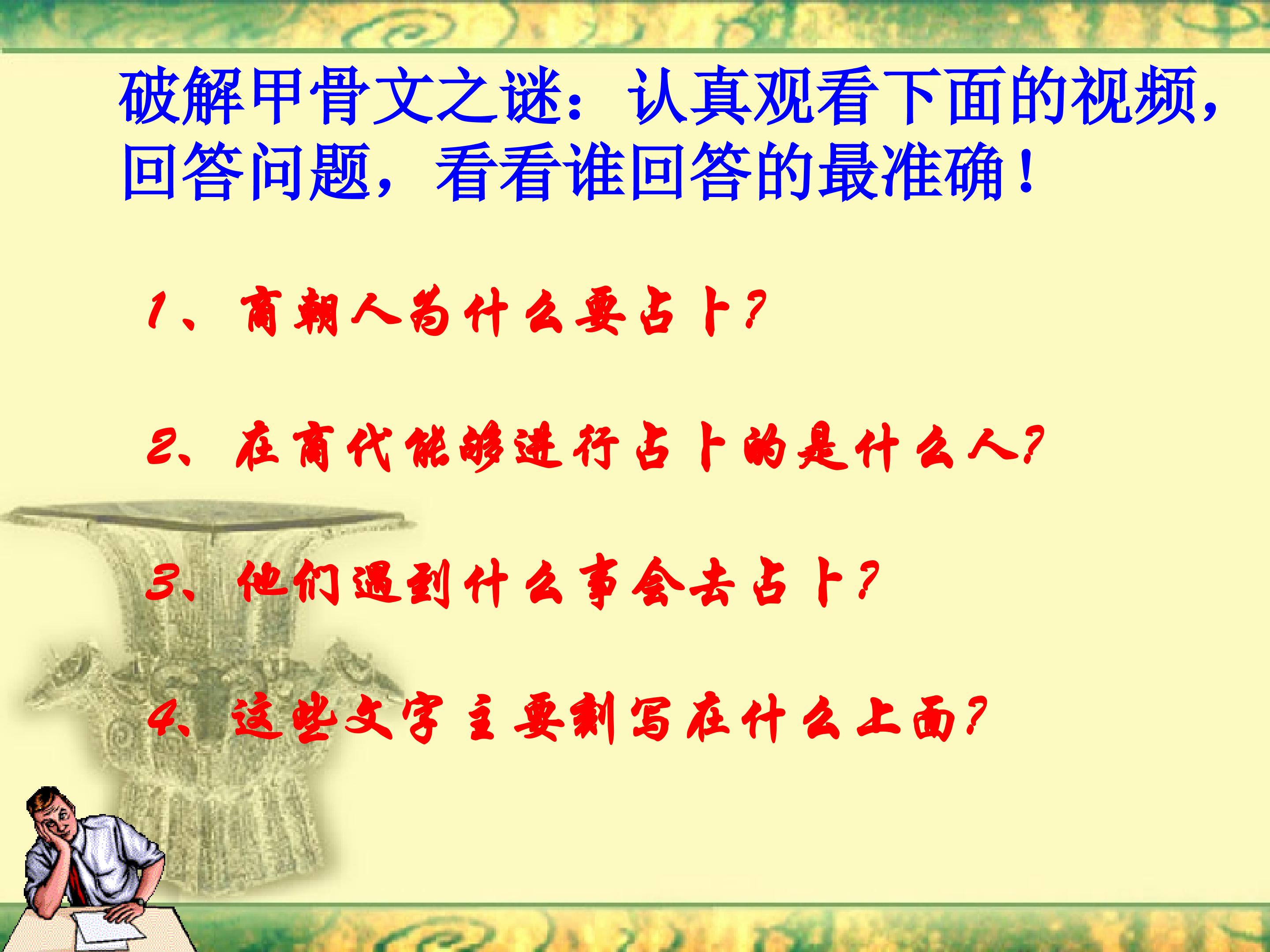 破解甲骨文之谜：认真观看下面的视频，回答问题，看看谁回答的最准确！

1、商朝人为什么要占卜？

2、在商代能够进行占卜的是什么人？

3、他们遇到什么事会去占卜？

4、这些文字主要刻写在什么上面？